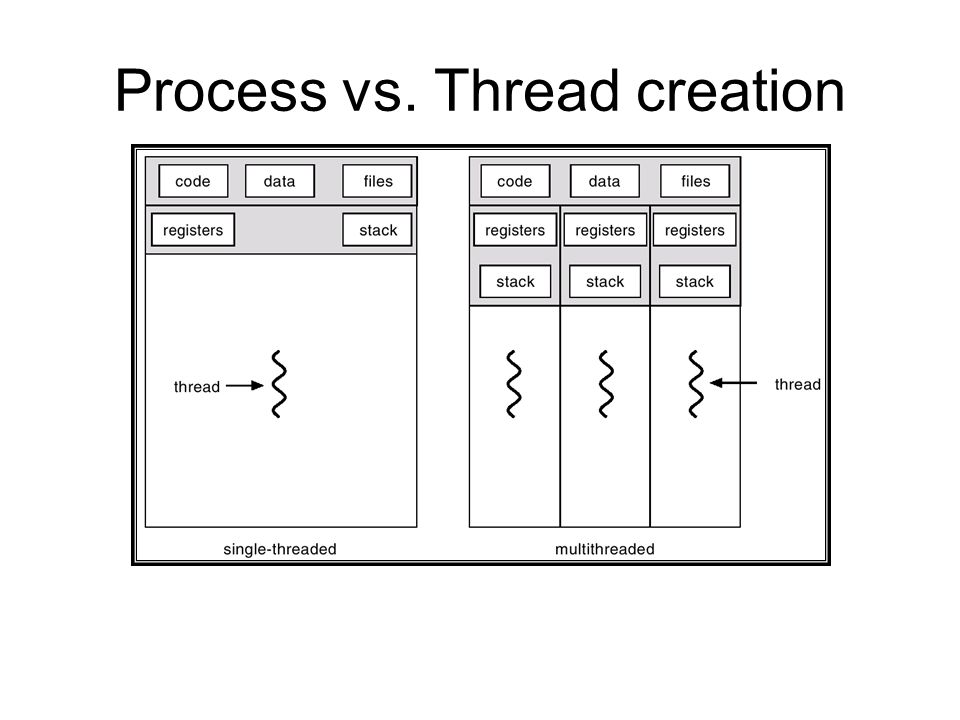 Process vs. Thread creation

code
data
files
registers
stack
thread
single-threaded

code
data
files
registers
registers
registers
stack
stack
stack
thread
multithreaded